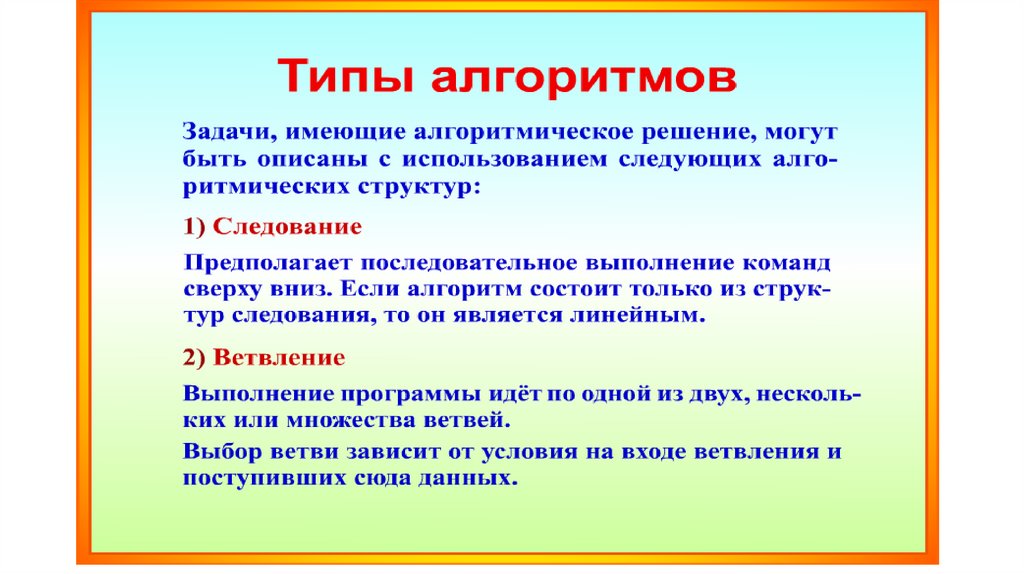 Типы алгоритмов

Задачи, имеющие алгоритмическое решение, могут быть описаны с использованием следующих алгоритмических структур:

1) Следование

Предполагает последовательное выполнение команд сверху вниз. Если алгоритм состоит только из структур следования, то он является линейным.

2) Ветвление

Выполнение программы идёт по одной из двух, нескольких или множества ветвей.

Выбор ветви зависит от условия на входе ветвления и поступивших сюда данных.